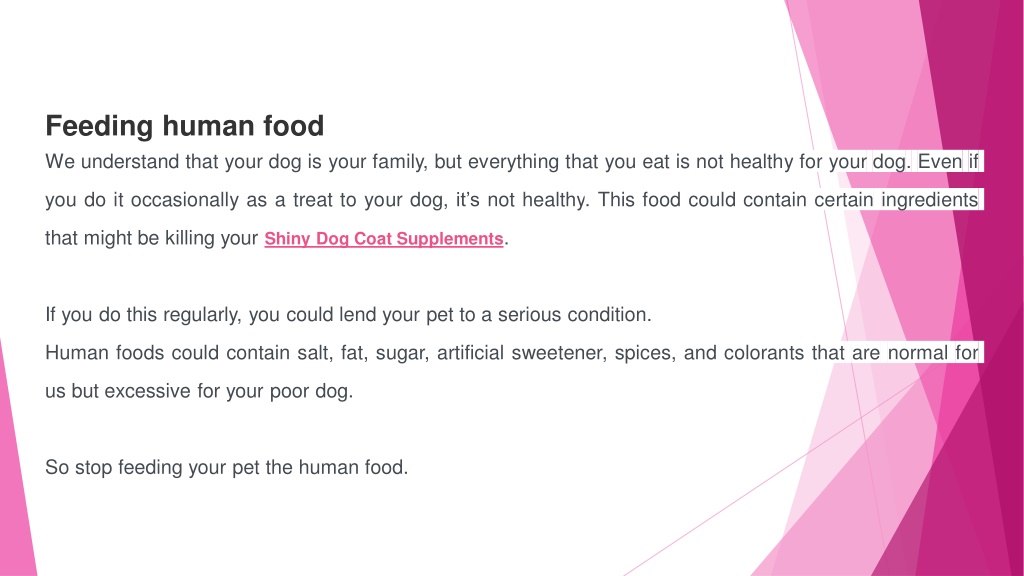 Feeding human food

We understand that your dog is your family, but everything that you eat is not healthy for your dog. Even if you do it occasionally as a treat to your dog, it's not healthy. This food could contain certain ingredients that might be killing your Shiny Dog Coat Supplements.

If you do this regularly, you could lend your pet to a serious condition.

Human foods could contain salt, fat, sugar, artificial sweetener, spices, and colorants that are normal for us but excessive for your poor dog.

So stop feeding your pet the human food.